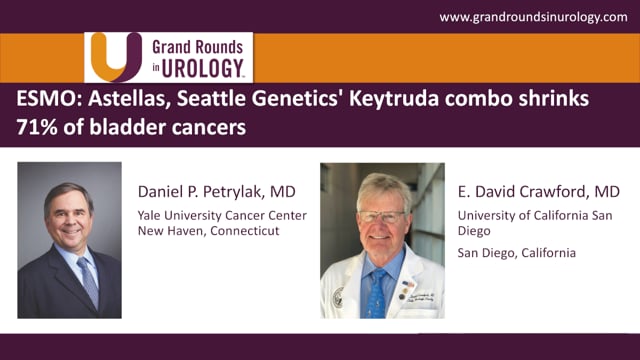 www.grandroundsinurology.com

Grand Rounds in UROLOGY

ESMO: Astellas, Seattle Genetics' Keytruda combo shrinks 71% of bladder cancers

Daniel P. Petrylak, MD
Yale University Cancer Center
New Haven, Connecticut

E. David Crawford, MD
University of California San Diego
San Diego, California